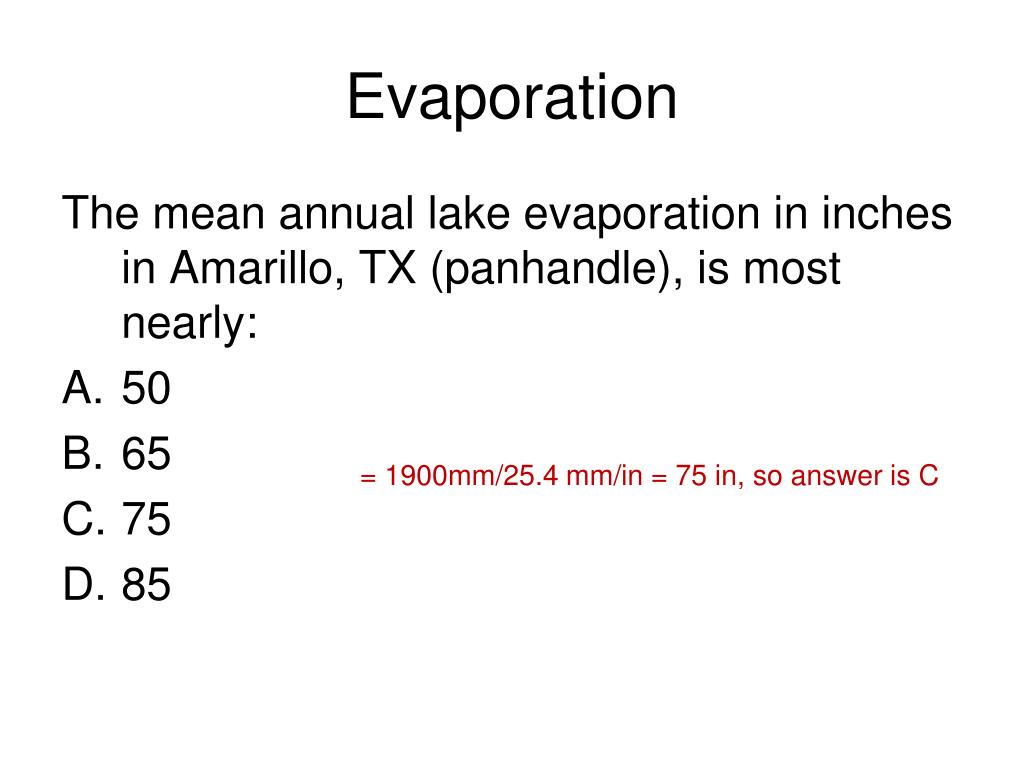 Evaporation

The mean annual lake evaporation in inches in Amarillo, TX (panhandle), is most nearly:

A. 50
B. 65
C. 75
D. 85

= 1900mm/25.4 mm/in = 75 in, so answer is C